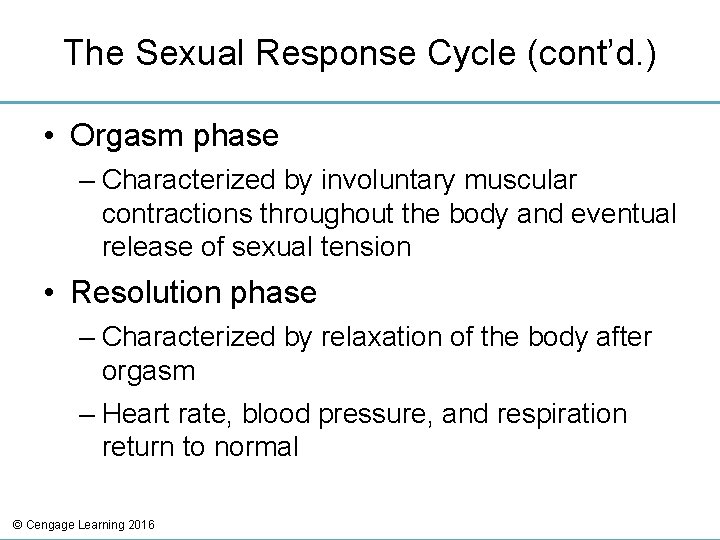 The Sexual Response Cycle (cont'd.)

• Orgasm phase

– Characterized by involuntary muscular contractions throughout the body and eventual release of sexual tension

• Resolution phase

– Characterized by relaxation of the body after orgasm

– Heart rate, blood pressure, and respiration return to normal

© Cengage Learning 2016